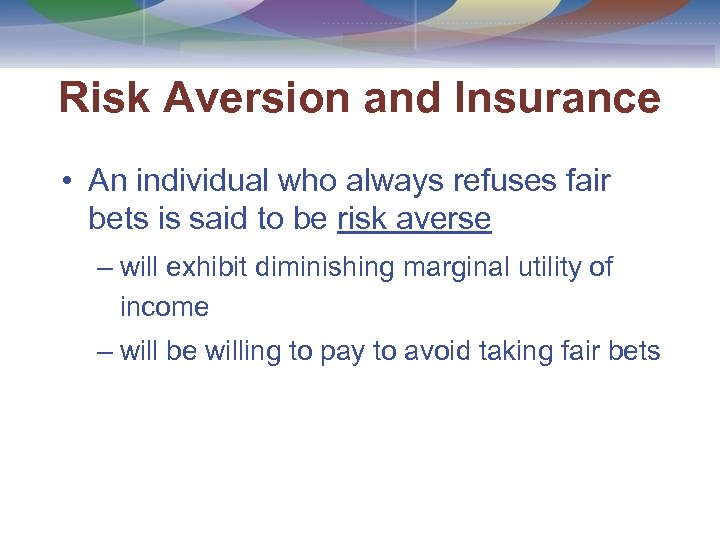 Risk Aversion and Insurance

• An individual who always refuses fair bets is said to be risk averse

– will exhibit diminishing marginal utility of income

– will be willing to pay to avoid taking fair bets